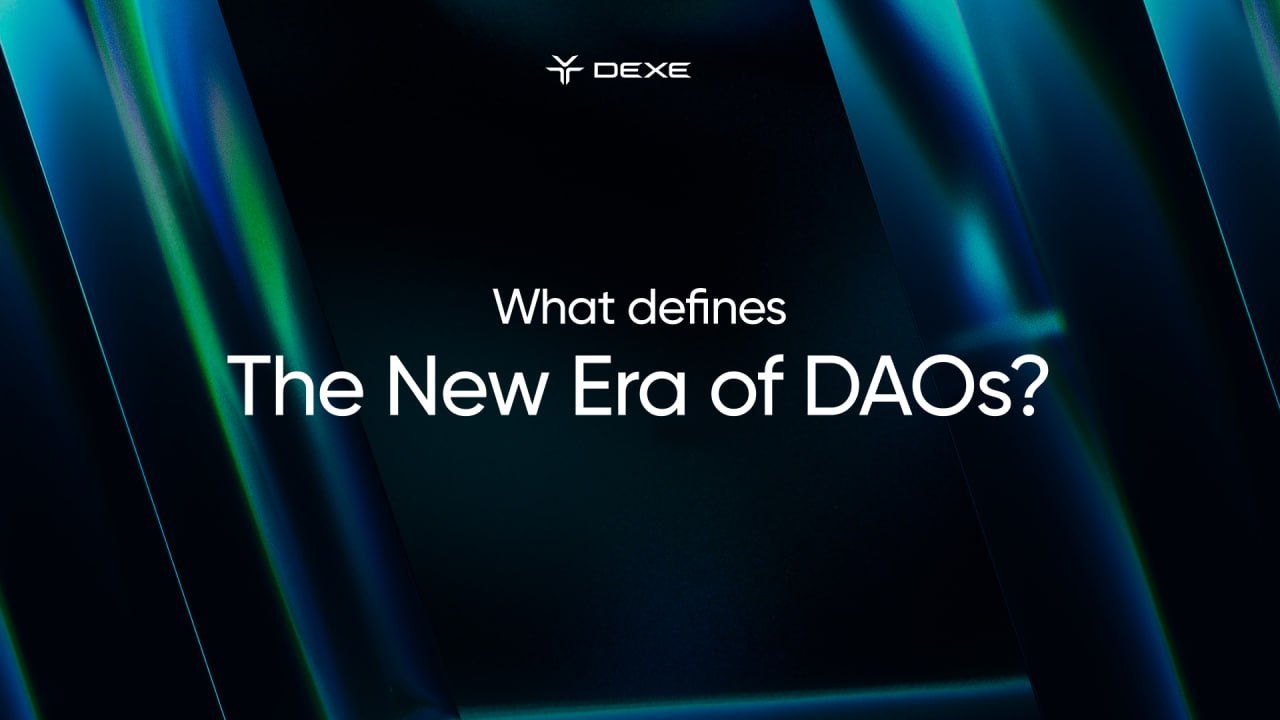 DEXE

What defines
The New Era of DAOs?